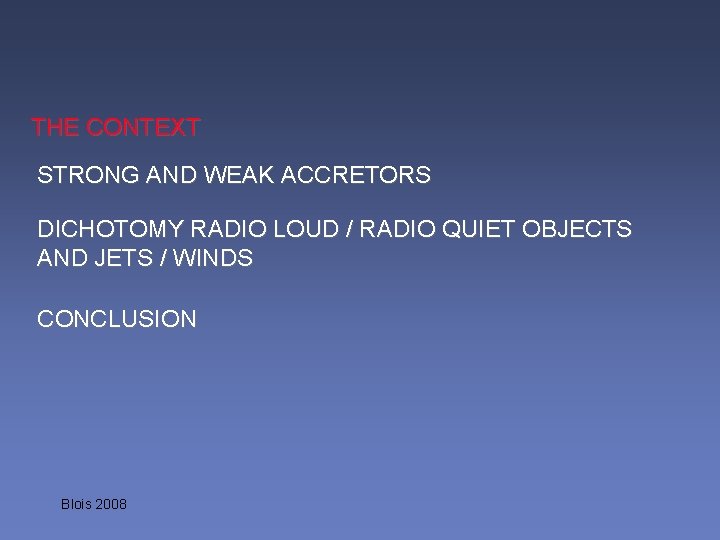 THE CONTEXT

STRONG AND WEAK ACCRETORS

DICHOTOMY RADIO LOUD / RADIO QUIET OBJECTS AND JETS / WINDS

CONCLUSION

Blois 2008